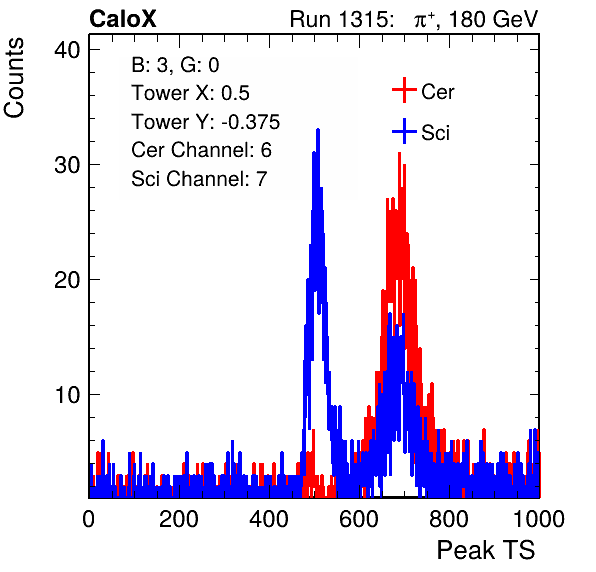 CaloX

Run 1315: $\pi^{+}$, 180 GeV

Counts

40

30

20

10

B: 3, G: 0
Tower X: 0.5
Tower Y: -0.375
Cer Channel: 6
Sci Channel: 7

Cer

Sci

0

200

400

600

800

1000

Peak TS